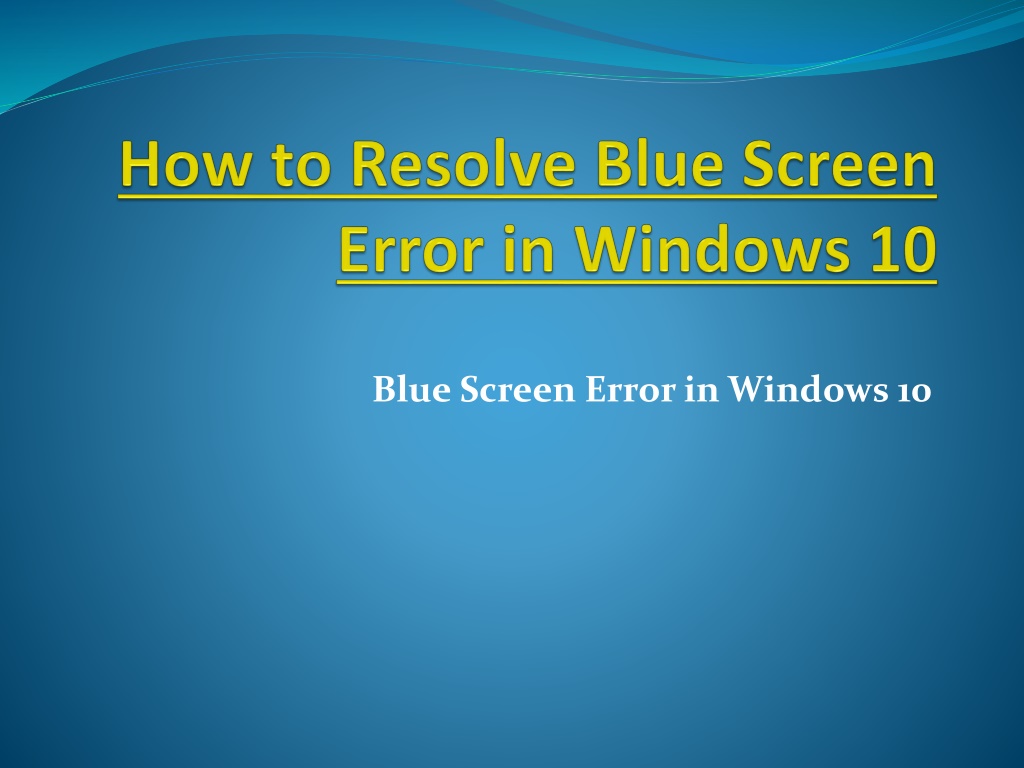 How to Resolve Blue Screen Error in Windows 10

Blue Screen Error in Windows 10